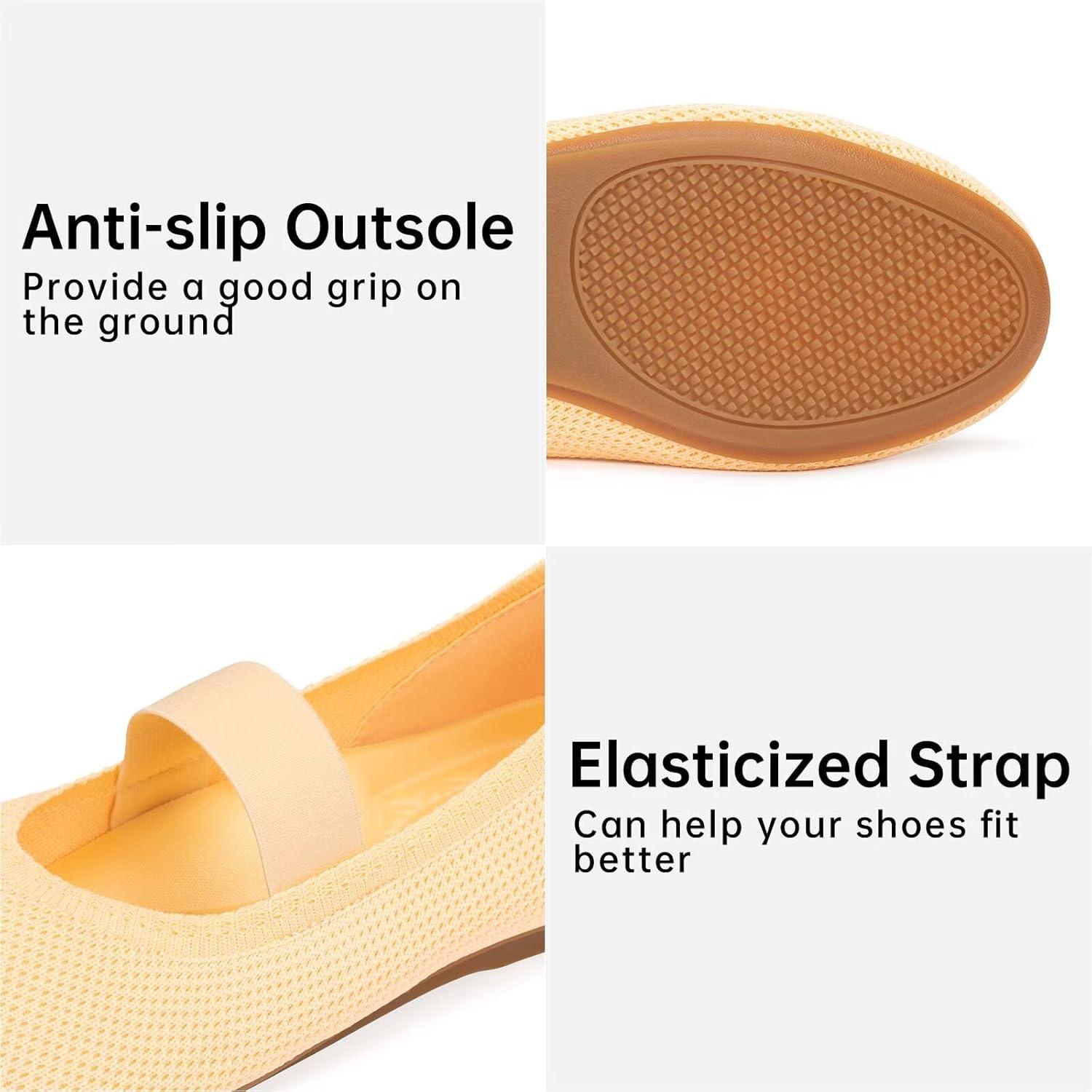 Anti-slip Outsole

Provide a good grip on the ground

Elasticized Strap

Can help your shoes fit better